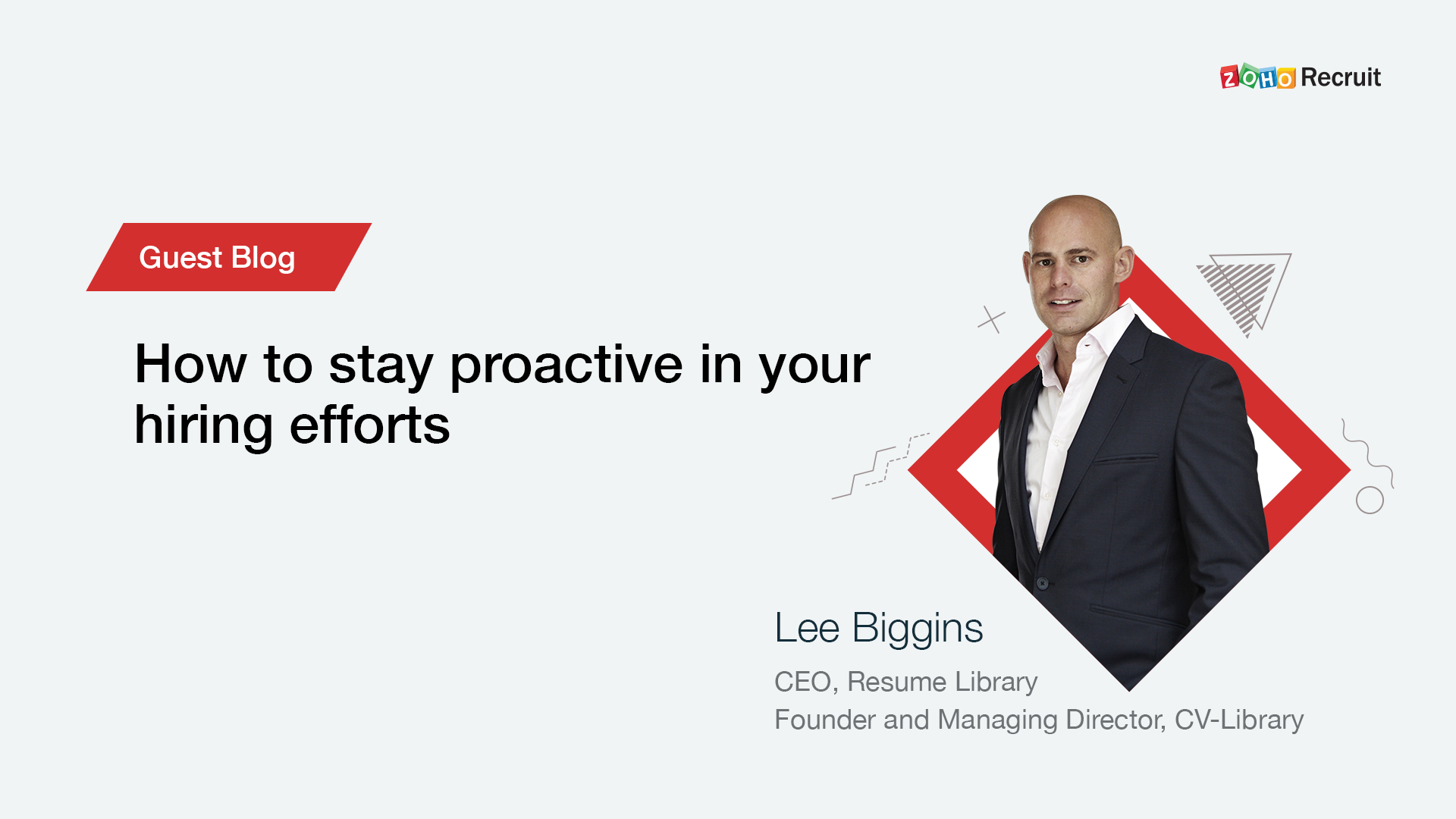 ZOHO Recruit

Guest Blog

How to stay proactive in your hiring efforts

Lee Biggins

CEO, Resume Library
Founder and Managing Director, CV-Library